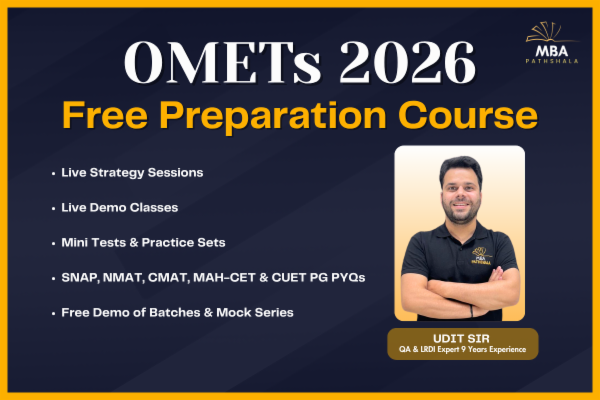 MBA
PATHSHALA

OMETs 2026
Free Preparation Course

• Live Strategy Sessions
• Live Demo Classes
• Mini Tests & Practice Sets
• SNAP, NMAT, CMAT, MAH-CET & CUET PG PYQs
• Free Demo of Batches & Mock Series

MBA
PATHSHALA

UDIT SIR
QA & LRDI Expert 9 Years Experience